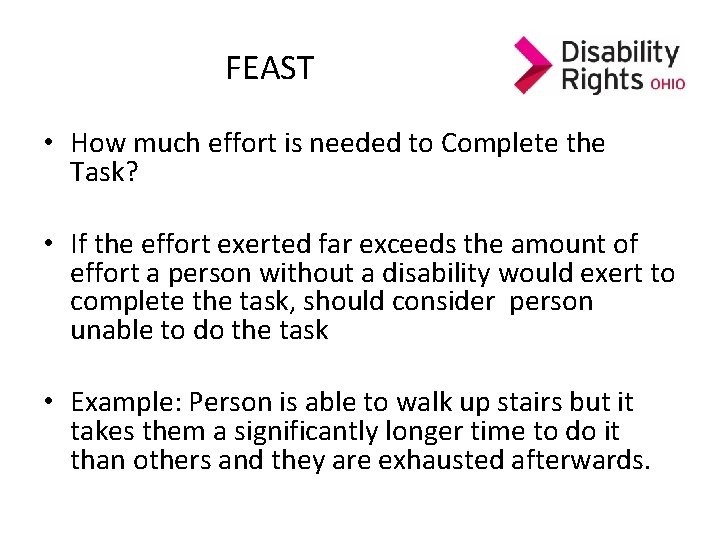 FEAST

Disability Rights OHIO

• How much effort is needed to Complete the Task?

• If the effort exerted far exceeds the amount of effort a person without a disability would exert to complete the task, should consider person unable to do the task

• Example: Person is able to walk up stairs but it takes them a significantly longer time to do it than others and they are exhausted afterwards.